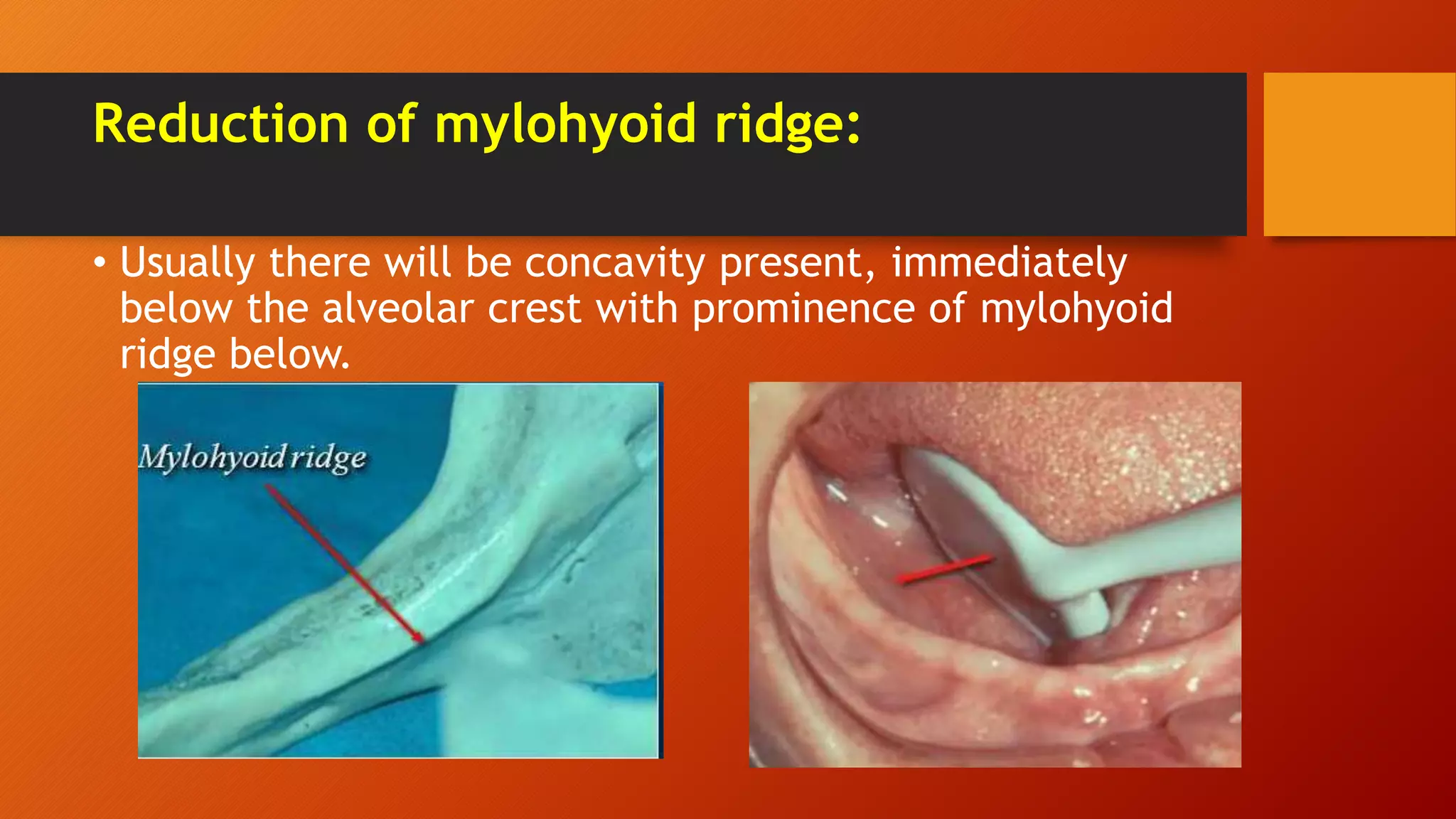 Reduction of mylohyoid ridge:

• Usually there will be concavity present, immediately below the alveolar crest with prominence of mylohyoid ridge below.

Mylohyoid ridge